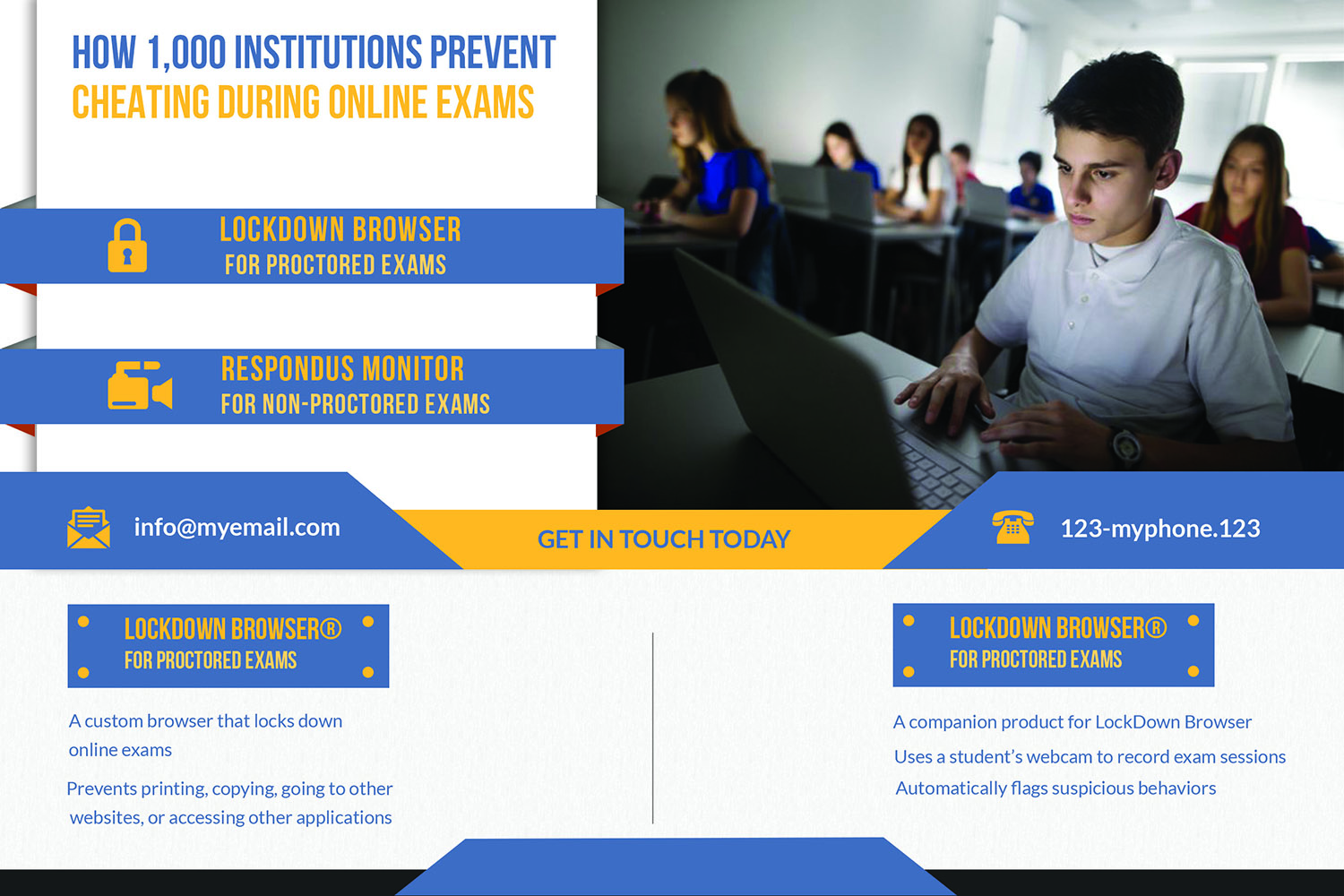 HOW 1,000 INSTITUTIONS PREVENT CHEATING DURING ONLINE EXAMS

LOCKDOWN BROWSER
FOR PROCTORED EXAMS

RESPONDUS MONITOR
FOR NON-PROCTORED EXAMS

info@myemail.com

GET IN TOUCH TODAY

123-myphone.123

LOCKDOWN BROWSER®
FOR PROCTORED EXAMS

A custom browser that locks down online exams

Prevents printing, copying, going to other websites, or accessing other applications

LOCKDOWN BROWSER®
FOR PROCTORED EXAMS

A companion product for LockDown Browser

Uses a student's webcam to record exam sessions

Automatically flags suspicious behaviors